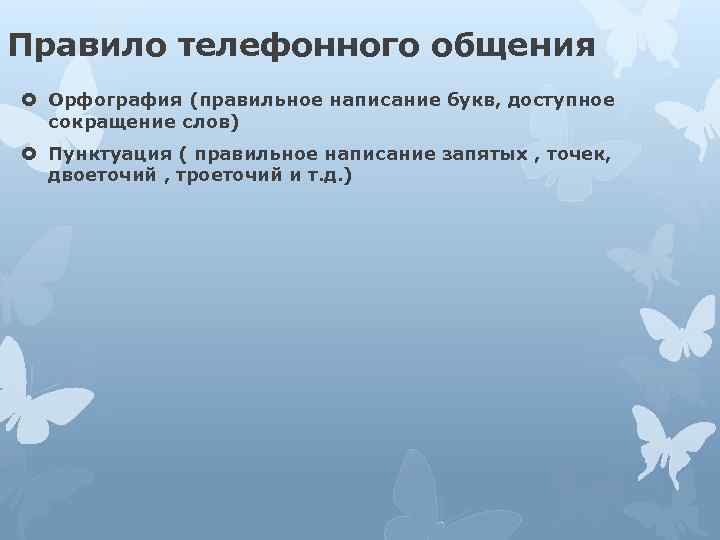 Правило телефонного общения

Орфография (правильное написание букв, доступное сокращение слов)

Пунктуация ( правильное написание запятых , точек, двоеточий , троеточий и т.д.)